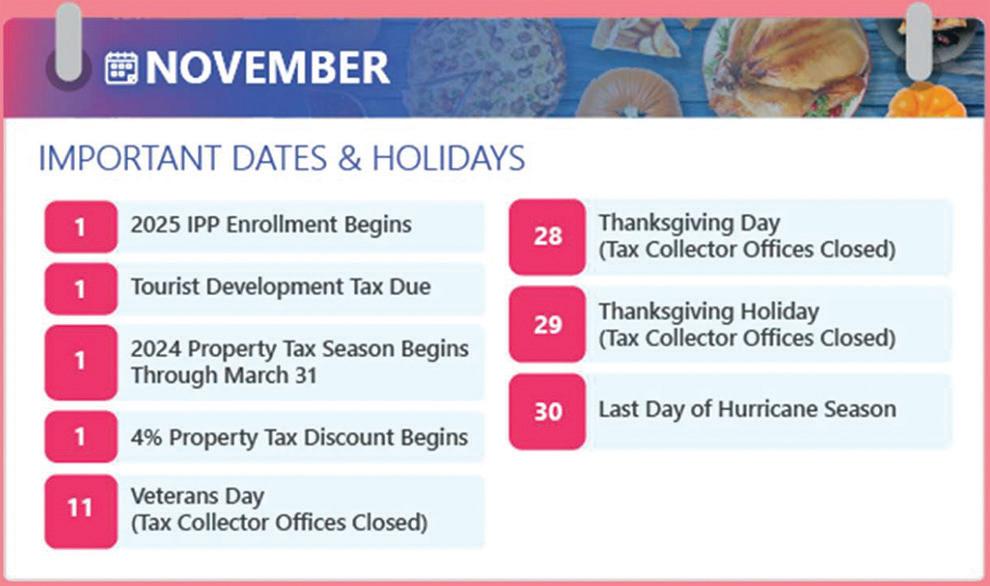 NOVEMBER

IMPORTANT DATES & HOLIDAYS

1 2025 IPP Enrollment Begins

1 Tourist Development Tax Due

1 2024 Property Tax Season Begins Through March 31

1 4% Property Tax Discount Begins

11 Veterans Day (Tax Collector Offices Closed)

28 Thanksgiving Day (Tax Collector Offices Closed)

29 Thanksgiving Holiday (Tax Collector Offices Closed)

30 Last Day of Hurricane Season